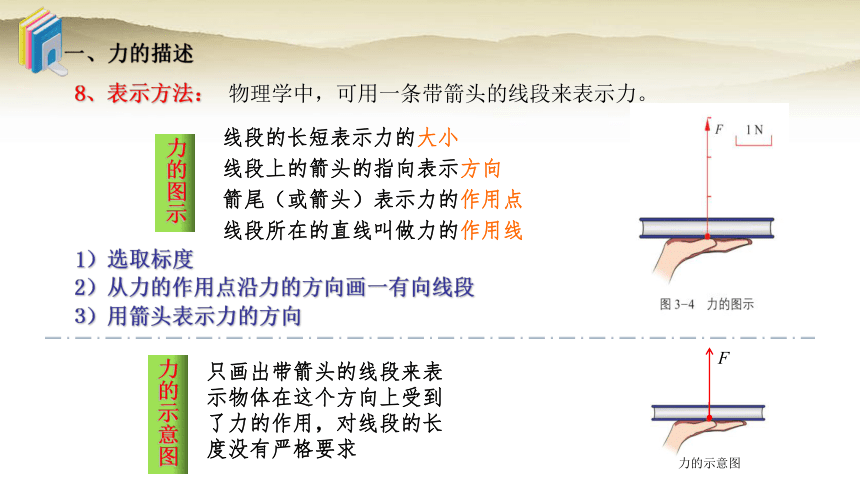 一、力的描述

8、表示方法： 物理学中，可用一条带箭头的线段来表示力。

力的图示

线段的长短表示力的大小
线段上的箭头的指向表示方向
箭尾（或箭头）表示力的作用点
线段所在的直线叫做力的作用线

$F$ 1 N

图 3-4 力的图示

1）选取标度
2）从力的作用点沿力的方向画一有向线段
3）用箭头表示力的方向

力的示意图

只画出带箭头的线段来表示物体在这个方向上受到了力的作用，对线段的长度没有严格要求

$F$

力的示意图